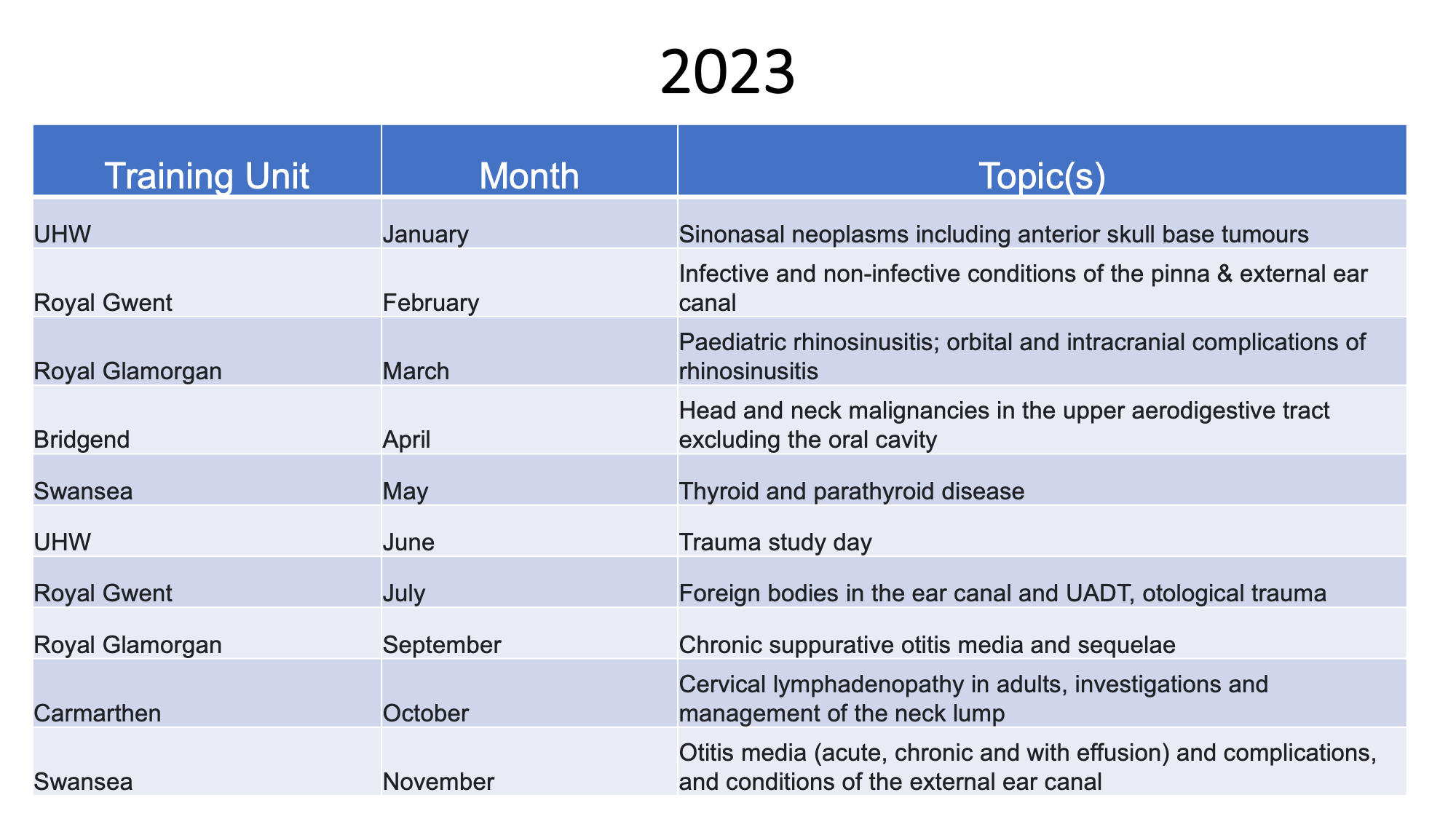 2023

| Training Unit | Month | Topic(s) |
|---|---|---|
| UHW | January | Sinonasal neoplasms including anterior skull base tumours |
| Royal Gwent | February | Infective and non-infective conditions of the pinna & external ear canal |
| Royal Glamorgan | March | Paediatric rhinosinusitis; orbital and intracranial complications of rhinosinusitis |
| Bridgend | April | Head and neck malignancies in the upper aerodigestive tract excluding the oral cavity |
| Swansea | May | Thyroid and parathyroid disease |
| UHW | June | Trauma study day |
| Royal Gwent | July | Foreign bodies in the ear canal and UADT, otological trauma |
| Royal Glamorgan | September | Chronic suppurative otitis media and sequelae |
| Carmarthen | October | Cervical lymphadenopathy in adults, investigations and management of the neck lump |
| Swansea | November | Otitis media (acute, chronic and with effusion) and complications, and conditions of the external ear canal |